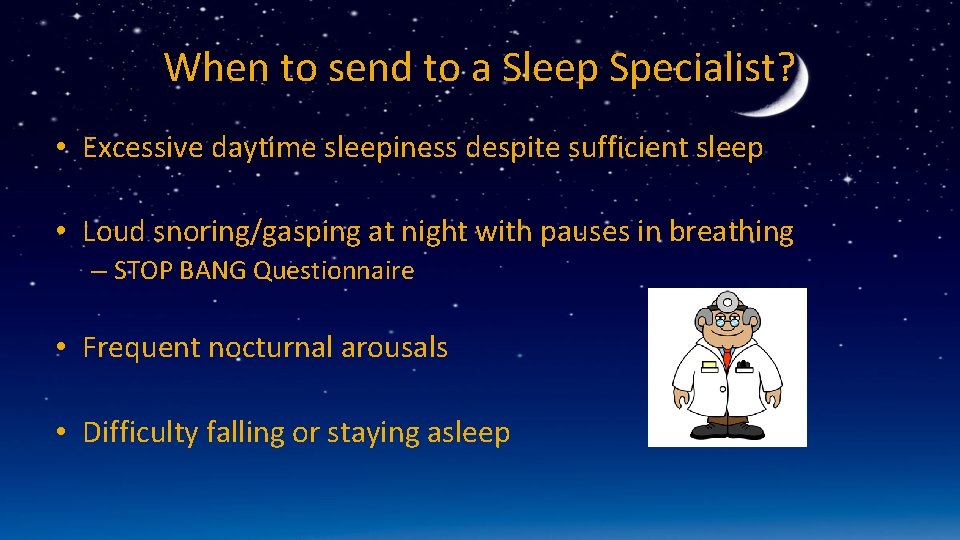 When to send to a Sleep Specialist?

• Excessive daytime sleepiness despite sufficient sleep

• Loud snoring/gasping at night with pauses in breathing
– STOP BANG Questionnaire

• Frequent nocturnal arousals

• Difficulty falling or staying asleep